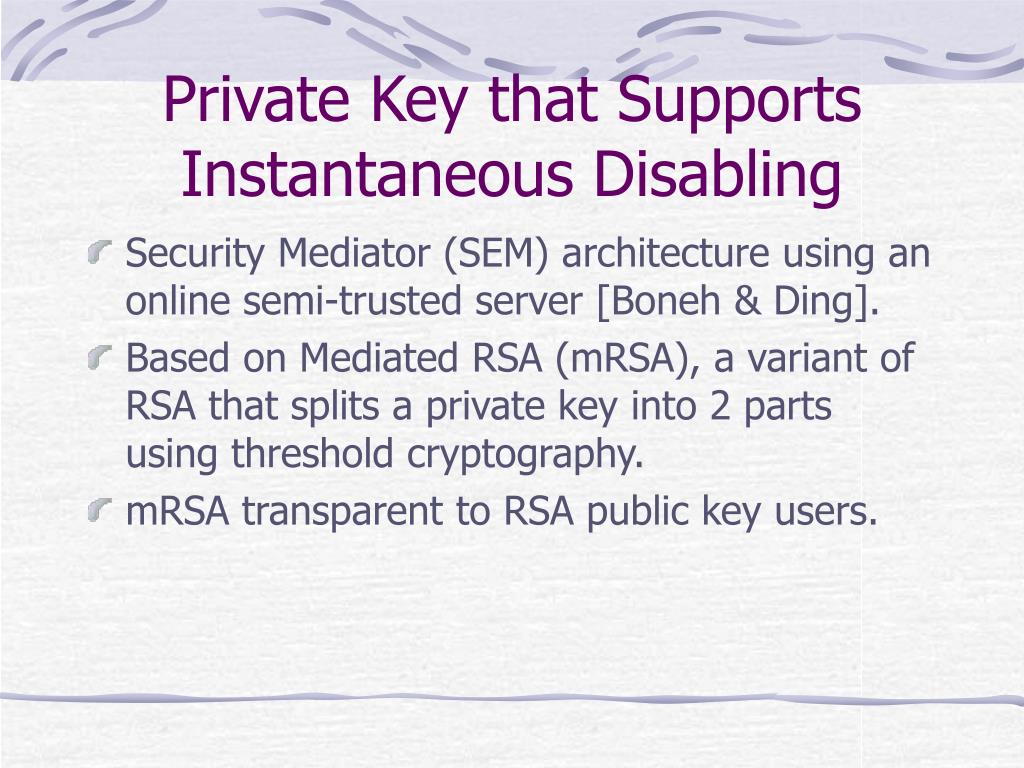 Private Key that Supports Instantaneous Disabling

Security Mediator (SEM) architecture using an online semi-trusted server [Boneh & Ding].

Based on Mediated RSA (mRSA), a variant of RSA that splits a private key into 2 parts using threshold cryptography.

mRSA transparent to RSA public key users.